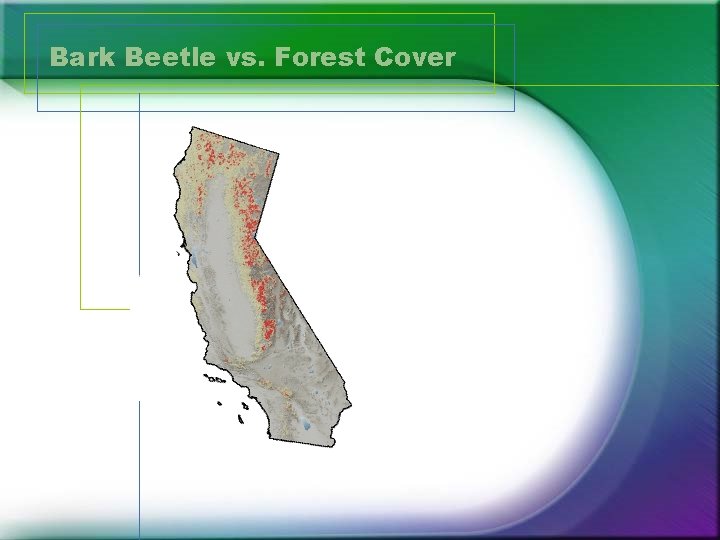 Bark Beetle vs. Forest Cover